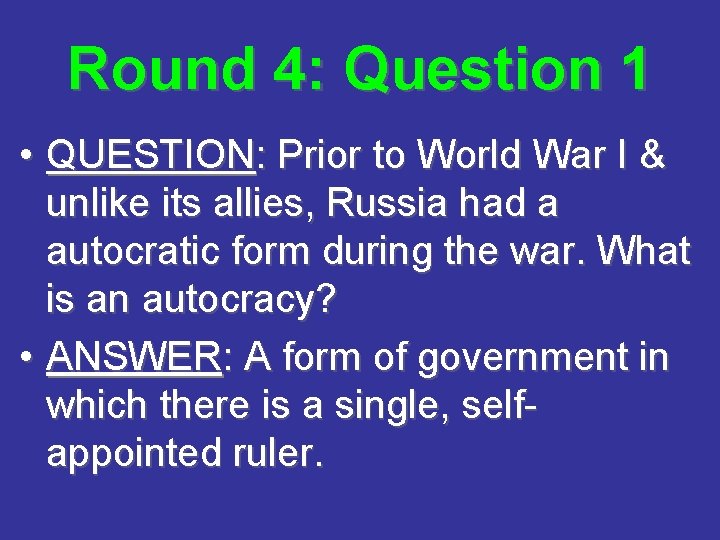 Round 4: Question 1

• QUESTION: Prior to World War I & unlike its allies, Russia had a autocratic form during the war. What is an autocracy?

• ANSWER: A form of government in which there is a single, self-appointed ruler.